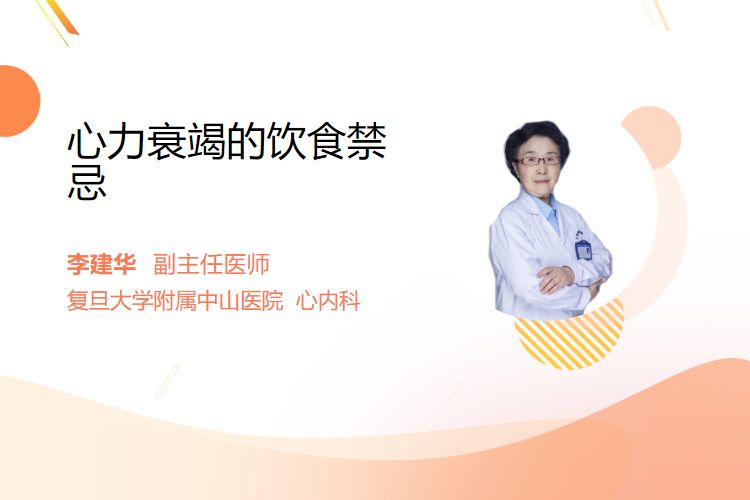 心力衰竭的饮食禁忌

李建华 副主任医师
复旦大学附属中山医院 心内科